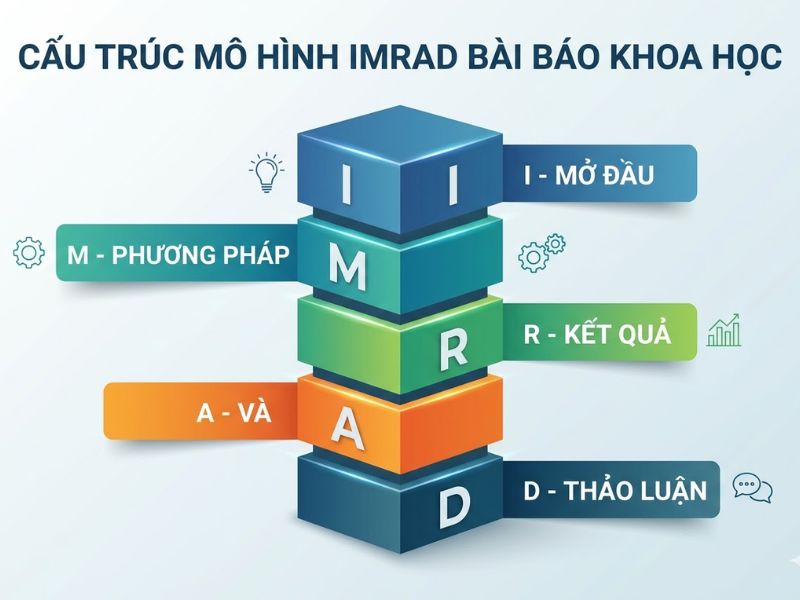 CẤU TRÚC MÔ HÌNH IMRAD BÀI BÁO KHOA HỌC

I I

I - MỞ ĐẦU

M - PHƯƠNG PHÁP

M

R

R - KẾT QUẢ

A - VÀ

A

D

D - THẢO LUẬN